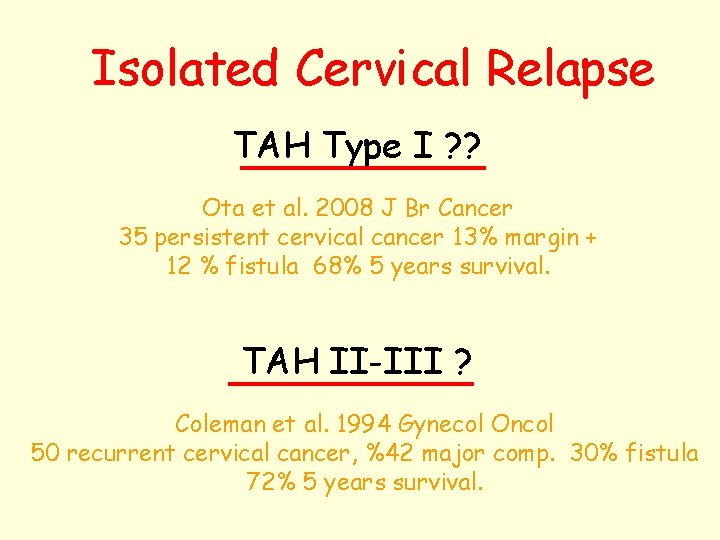 Isolated Cervical Relapse

TAH Type I ??

Ota et al. 2008 J Br Cancer
35 persistent cervical cancer 13% margin +
12 % fistula 68% 5 years survival.

TAH II-III ?

Coleman et al. 1994 Gynecol Oncol
50 recurrent cervical cancer, %42 major comp. 30% fistula
72% 5 years survival.